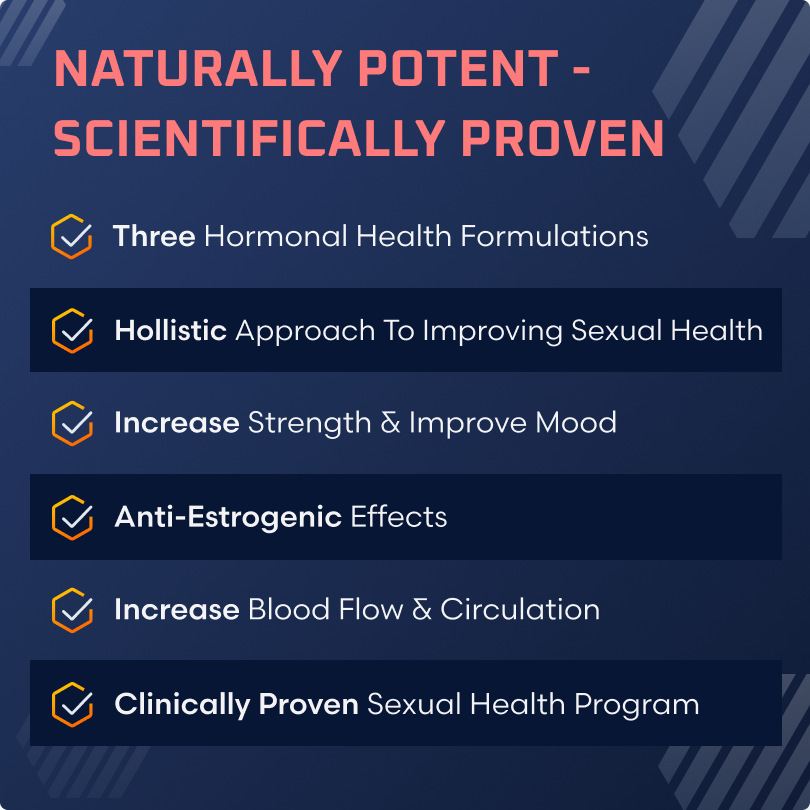 NATURALLY POTENT - SCIENTIFICALLY PROVEN

Three Hormonal Health Formulations

Hollistic Approach To Improving Sexual Health

Increase Strength & Improve Mood

Anti-Estrogenic Effects

Increase Blood Flow & Circulation

Clinically Proven Sexual Health Program